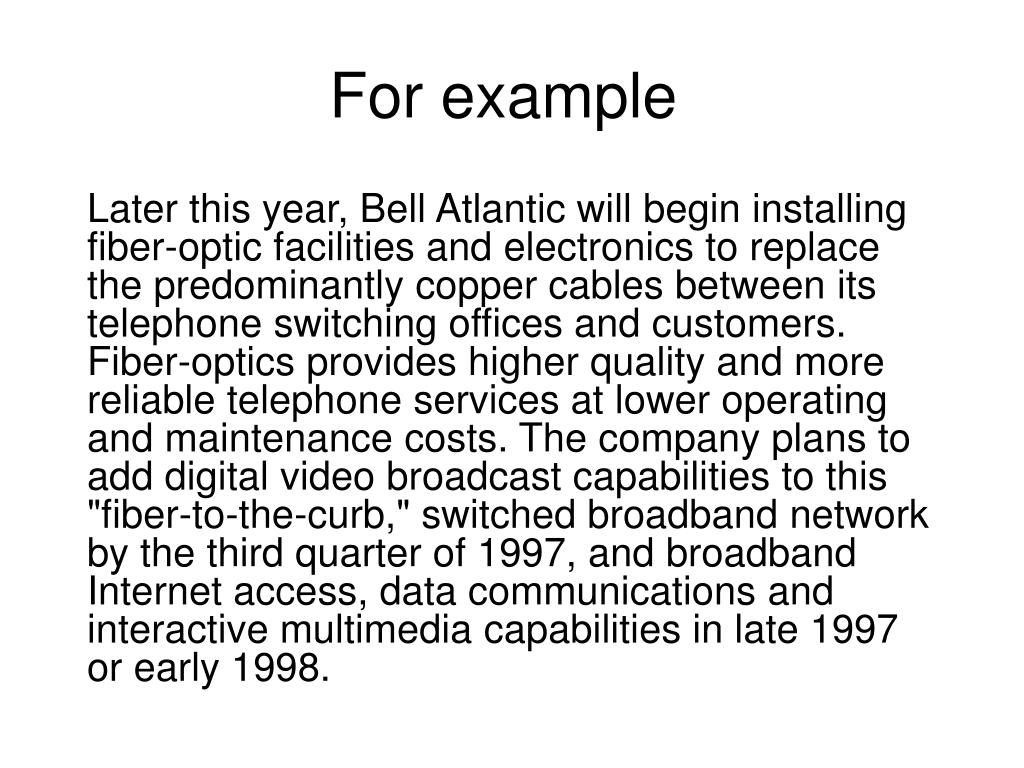 For example

Later this year, Bell Atlantic will begin installing fiber-optic facilities and electronics to replace the predominantly copper cables between its telephone switching offices and customers. Fiber-optics provides higher quality and more reliable telephone services at lower operating and maintenance costs. The company plans to add digital video broadcast capabilities to this "fiber-to-the-curb," switched broadband network by the third quarter of 1997, and broadband Internet access, data communications and interactive multimedia capabilities in late 1997 or early 1998.